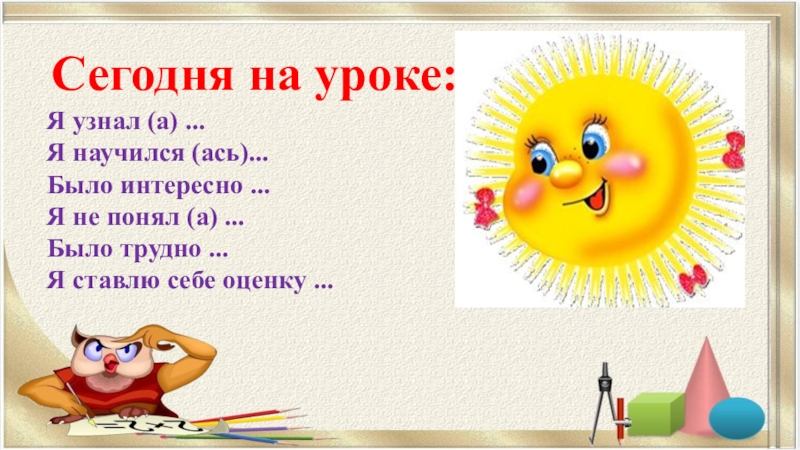 Сегодня на уроке:
Я узнал (а) ...
Я научился (ась)...
Было интересно ...
Я не понял (а) ...
Было трудно ...
Я ставлю себе оценку ...